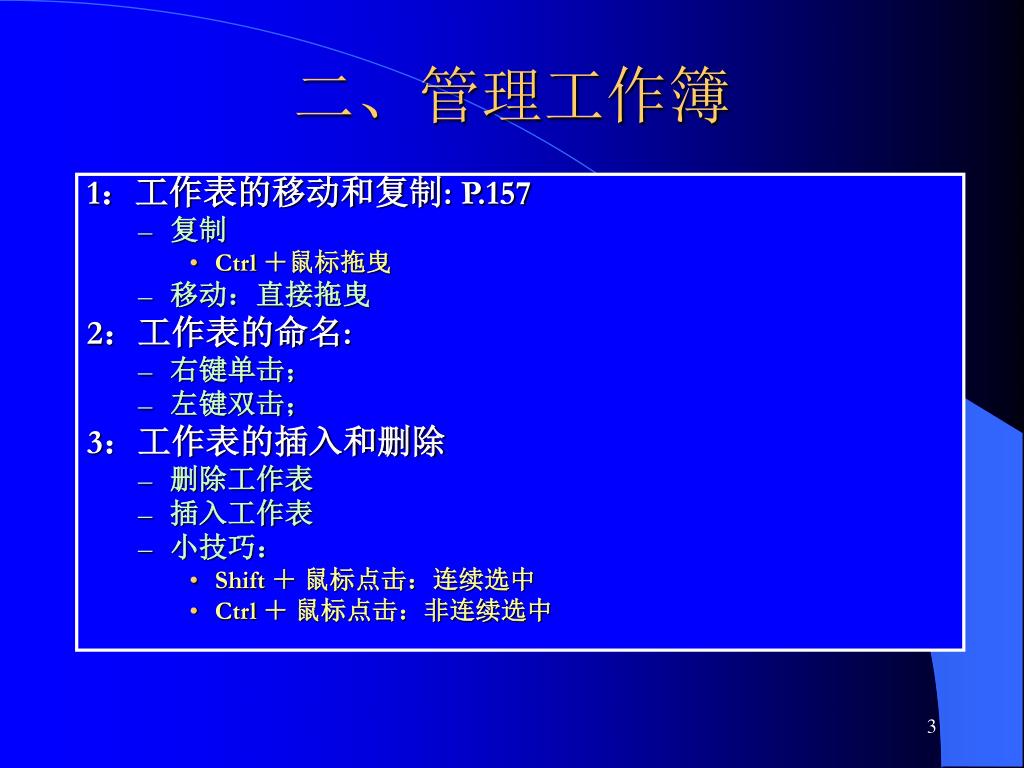 二、管理工作簿

1：工作表的移动和复制: P.157
– 复制
• Ctrl ＋鼠标拖曳
– 移动：直接拖曳
2：工作表的命名:
– 右键单击；
– 左键双击；
3：工作表的插入和删除
– 删除工作表
– 插入工作表
– 小技巧：
• Shift ＋ 鼠标点击：连续选中
• Ctrl ＋ 鼠标点击：非连续选中

3